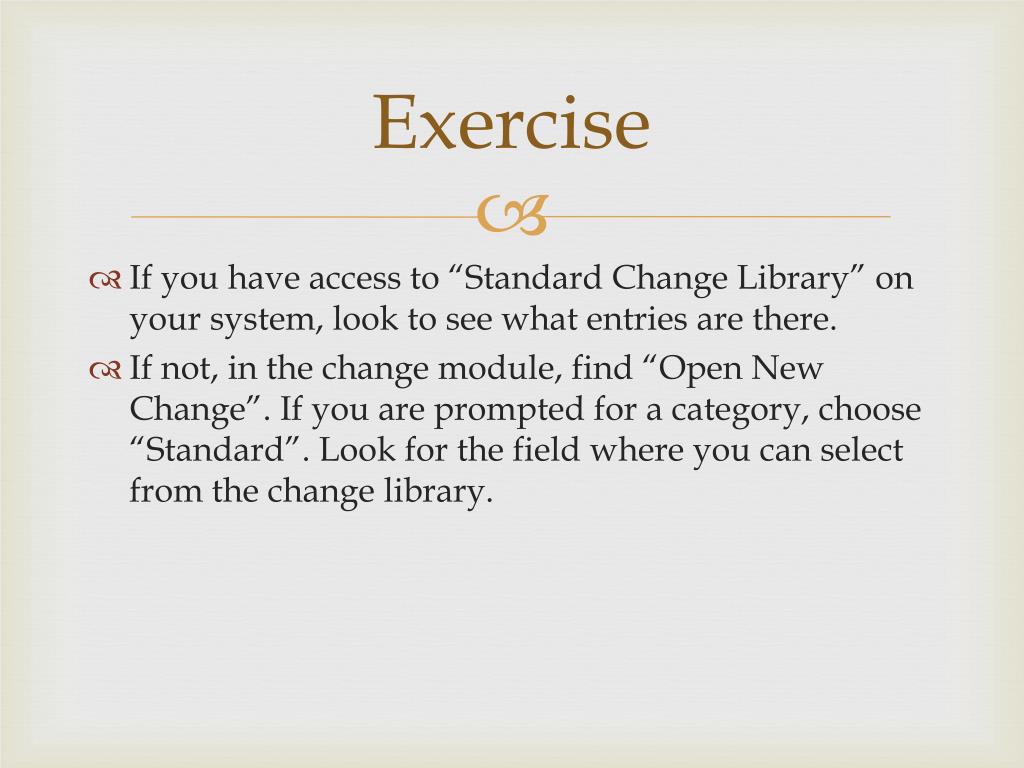 Exercise

If you have access to “Standard Change Library” on your system, look to see what entries are there.

If not, in the change module, find “Open New Change”. If you are prompted for a category, choose “Standard”. Look for the field where you can select from the change library.